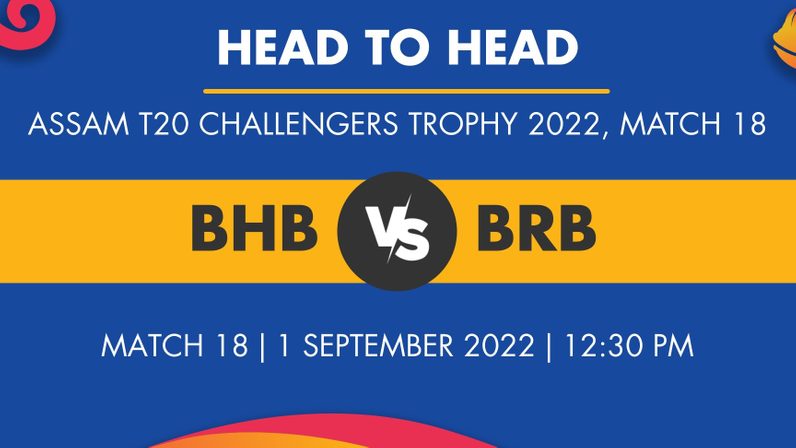 HEAD TO HEAD

ASSAM T20 CHALLENGERS TROPHY 2022, MATCH 18

BHB VS BRB

MATCH 18 | 1 SEPTEMBER 2022 | 12:30 PM